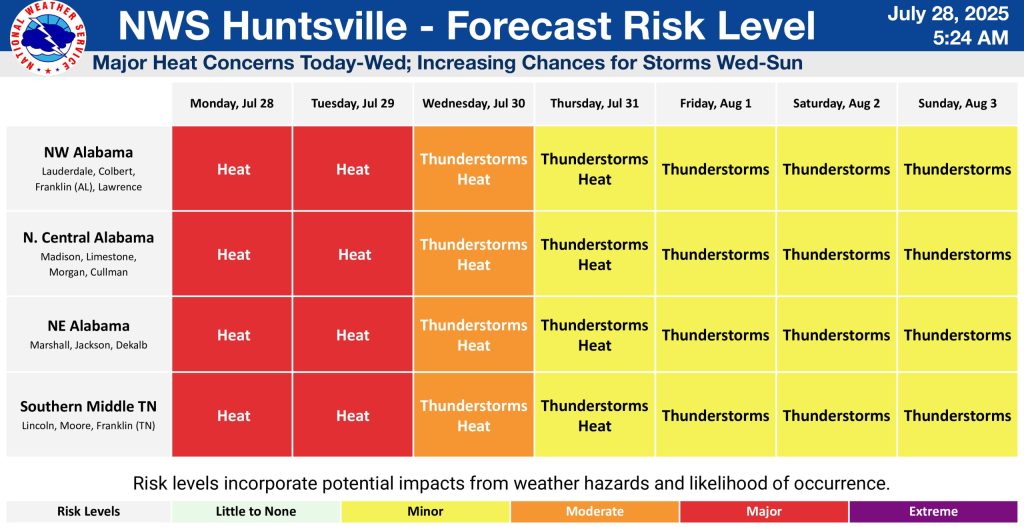 NATIONAL WEATHER SERVICE

NWS Huntsville - Forecast Risk Level

July 28, 2025
5:24 AM

Major Heat Concerns Today-Wed; Increasing Chances for Storms Wed-Sun

| | Monday, Jul 28 | Tuesday, Jul 29 | Wednesday, Jul 30 | Thursday, Jul 31 | Friday, Aug 1 | Saturday, Aug 2 | Sunday, Aug 3 |
|---|---|---|---|---|---|---|---|
| NW Alabama Lauderdale, Colbert, Franklin (AL), Lawrence | Heat | Heat | Thunderstorms Heat | Thunderstorms Heat | Thunderstorms | Thunderstorms | Thunderstorms |
| N. Central Alabama Madison, Limestone, Morgan, Cullman | Heat | Heat | Thunderstorms Heat | Thunderstorms Heat | Thunderstorms | Thunderstorms | Thunderstorms |
| NE Alabama Marshall, Jackson, Dekalb | Heat | Heat | Thunderstorms Heat | Thunderstorms Heat | Thunderstorms | Thunderstorms | Thunderstorms |
| Southern Middle TN Lincoln, Moore, Franklin (TN) | Heat | Heat | Thunderstorms Heat | Thunderstorms Heat | Thunderstorms | Thunderstorms | Thunderstorms |

Risk levels incorporate potential impacts from weather hazards and likelihood of occurrence.

| Risk Levels | Little to None | Minor | Moderate | Major | Extreme |
|---|---|---|---|---|---|